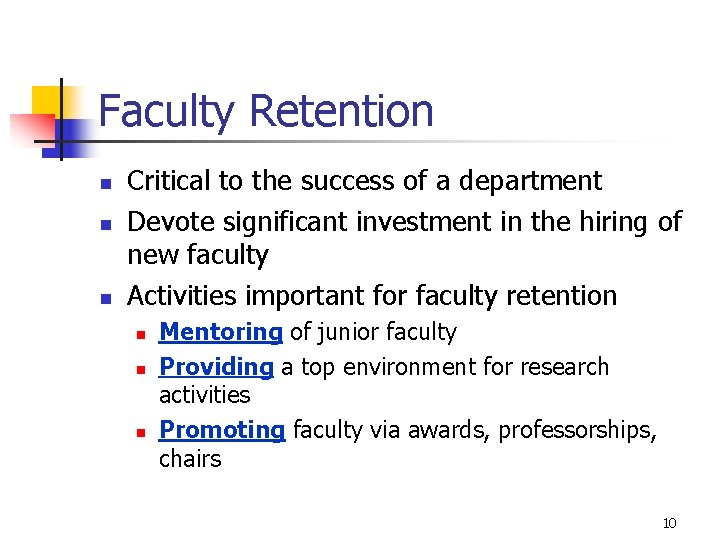 Faculty Retention

- Critical to the success of a department
- Devote significant investment in the hiring of new faculty
- Activities important for faculty retention
  - Mentoring of junior faculty
  - Providing a top environment for research activities
  - Promoting faculty via awards, professorships, chairs

10